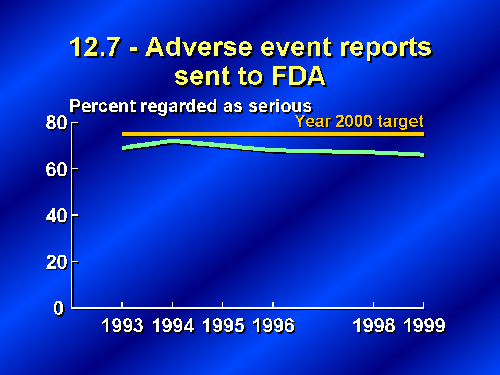 12.7 - Adverse event reports sent to FDA

Percent regarded as serious

Year 2000 target

80
60
40
20
0

1993 1994 1995 1996 1998 1999